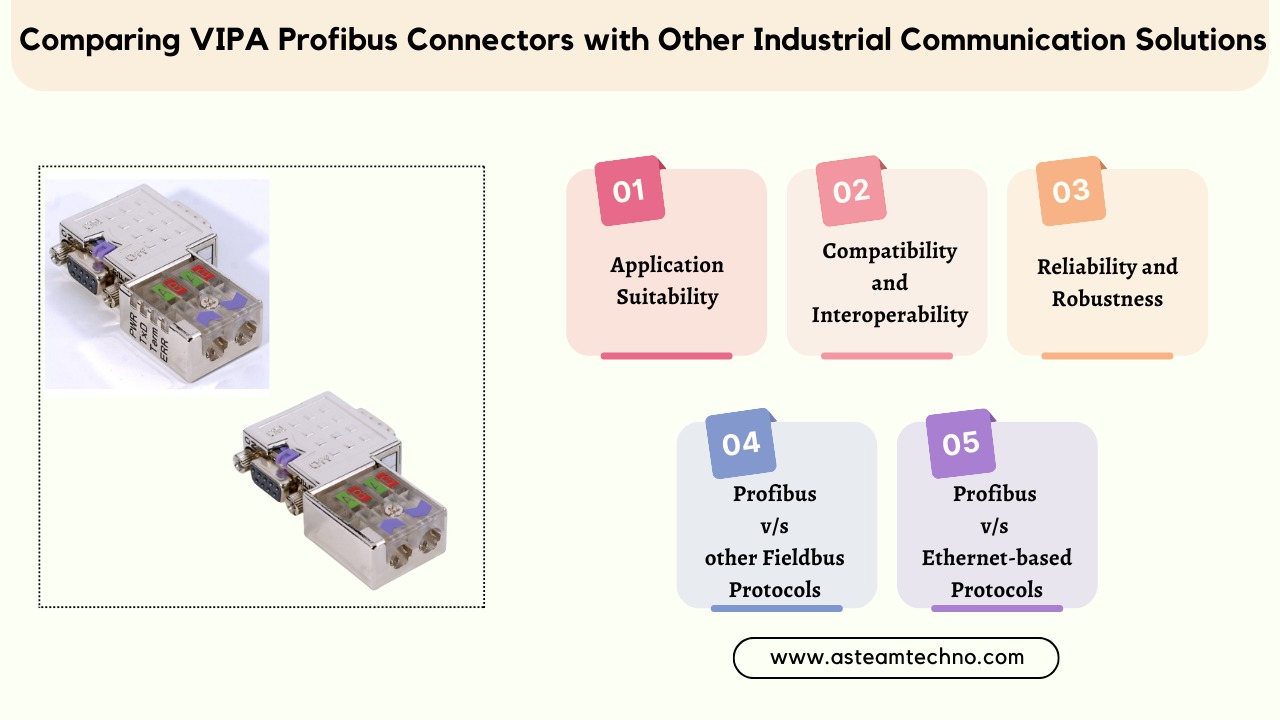 Comparing VIPA Profibus Connectors with Other Industrial Communication Solutions

PWR
TxD
Term
ERR

01
Application Suitability

02
Compatibility and Interoperability

03
Reliability and Robustness

04
Profibus v/s other Fieldbus Protocols

05
Profibus v/s Ethernet-based Protocols

www.asteamtechno.com